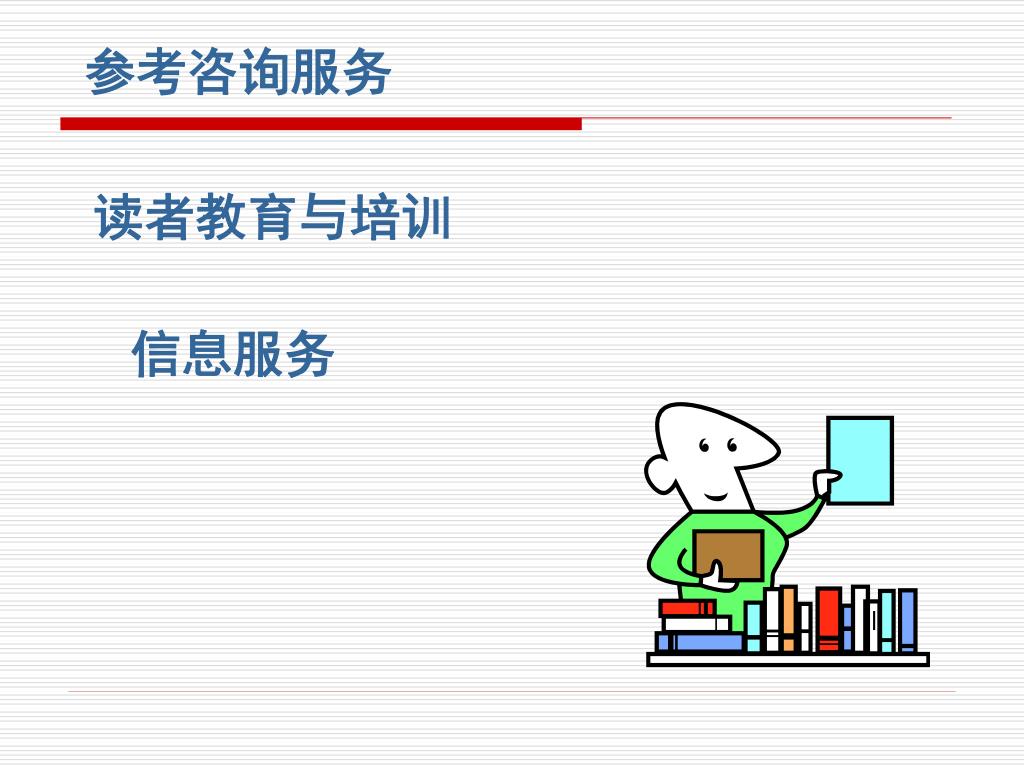 参考咨询服务

读者教育与培训

信息服务